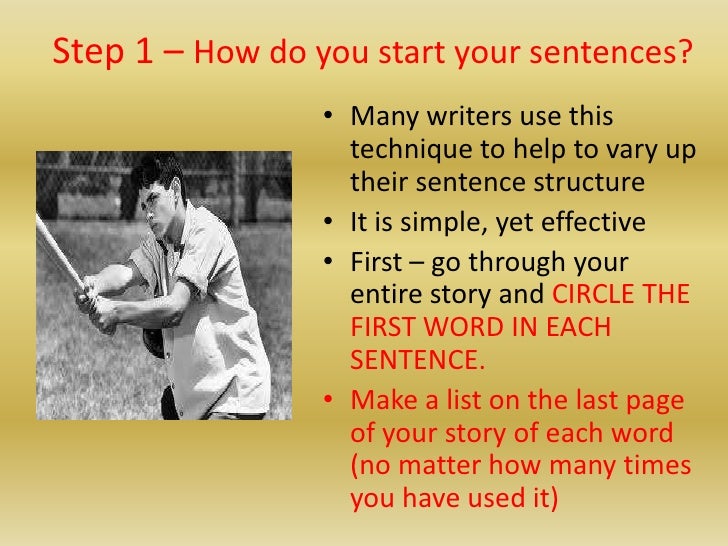 Step 1 – How do you start your sentences?

• Many writers use this technique to help to vary up their sentence structure
• It is simple, yet effective
• First – go through your entire story and CIRCLE THE FIRST WORD IN EACH SENTENCE.
• Make a list on the last page of your story of each word (no matter how many times you have used it)